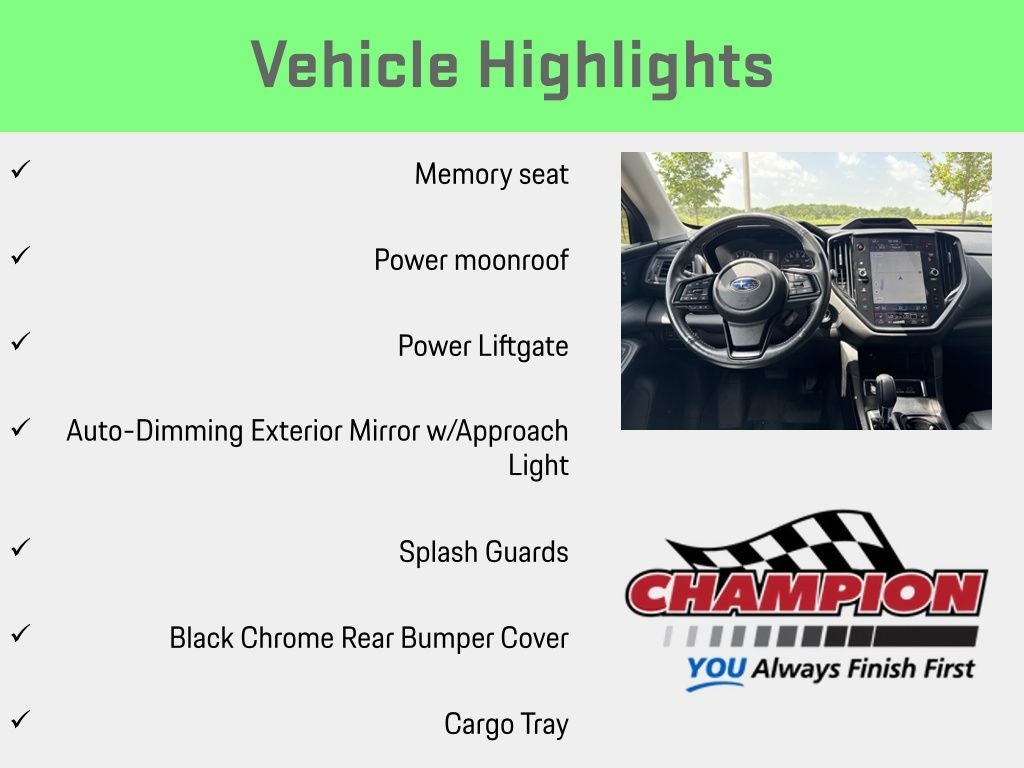 Vehicle Highlights

✓ Memory seat

✓ Power moonroof

✓ Power Liftgate

✓ Auto-Dimming Exterior Mirror w/Approach Light

✓ Splash Guards

✓ Black Chrome Rear Bumper Cover

✓ Cargo Tray

CHAMPION

YOU Always Finish First